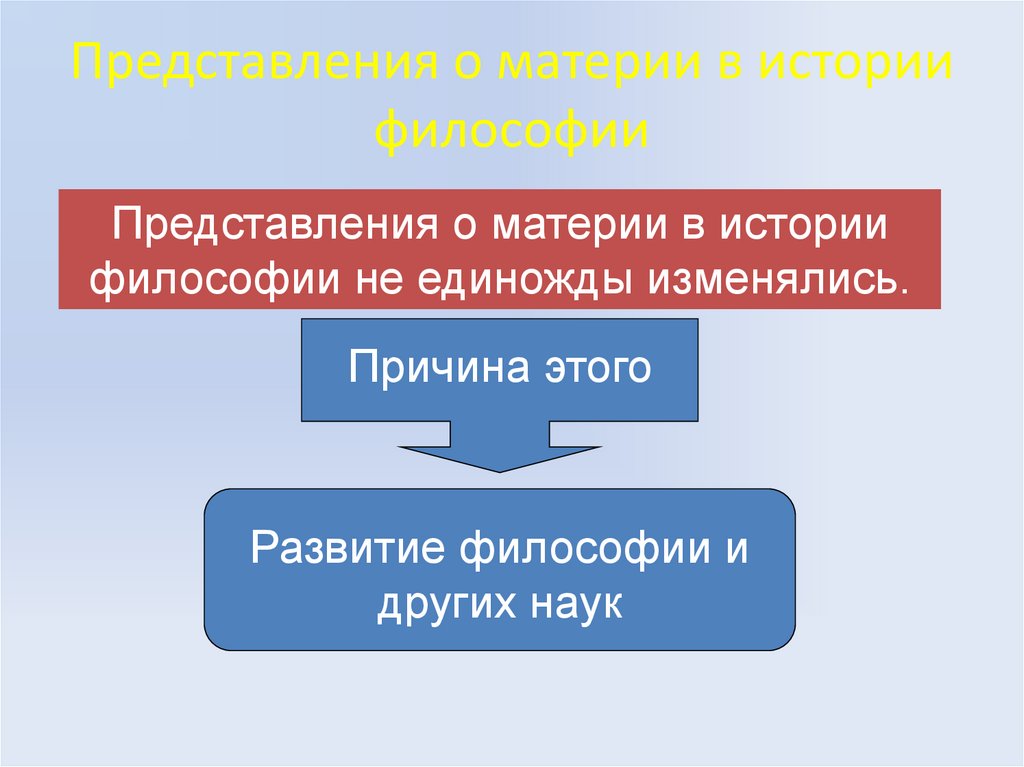 Представления о материи в истории философии

Представления о материи в истории философии не единожды изменялись.

Причина этого

Развитие философии и других наук